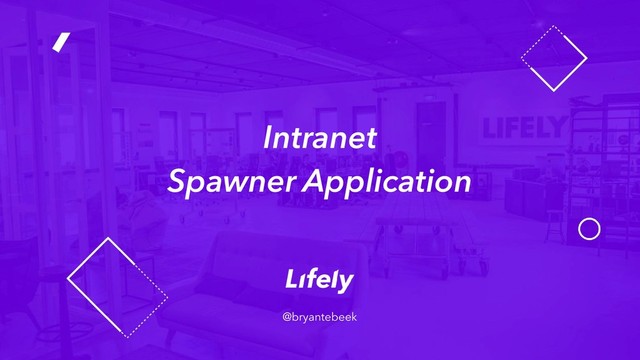 LIFELY

Intranet
Spawner Application

Lifely

@bryantebeek